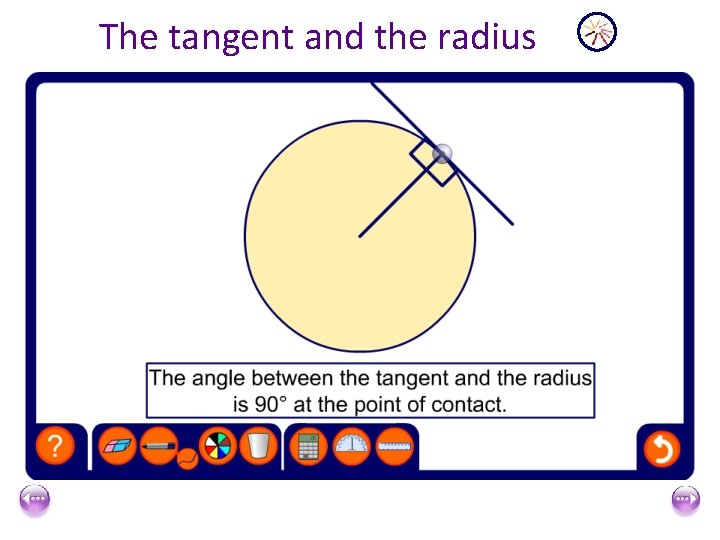 The tangent and the radius

The angle between the tangent and the radius is 90° at the point of contact.

?